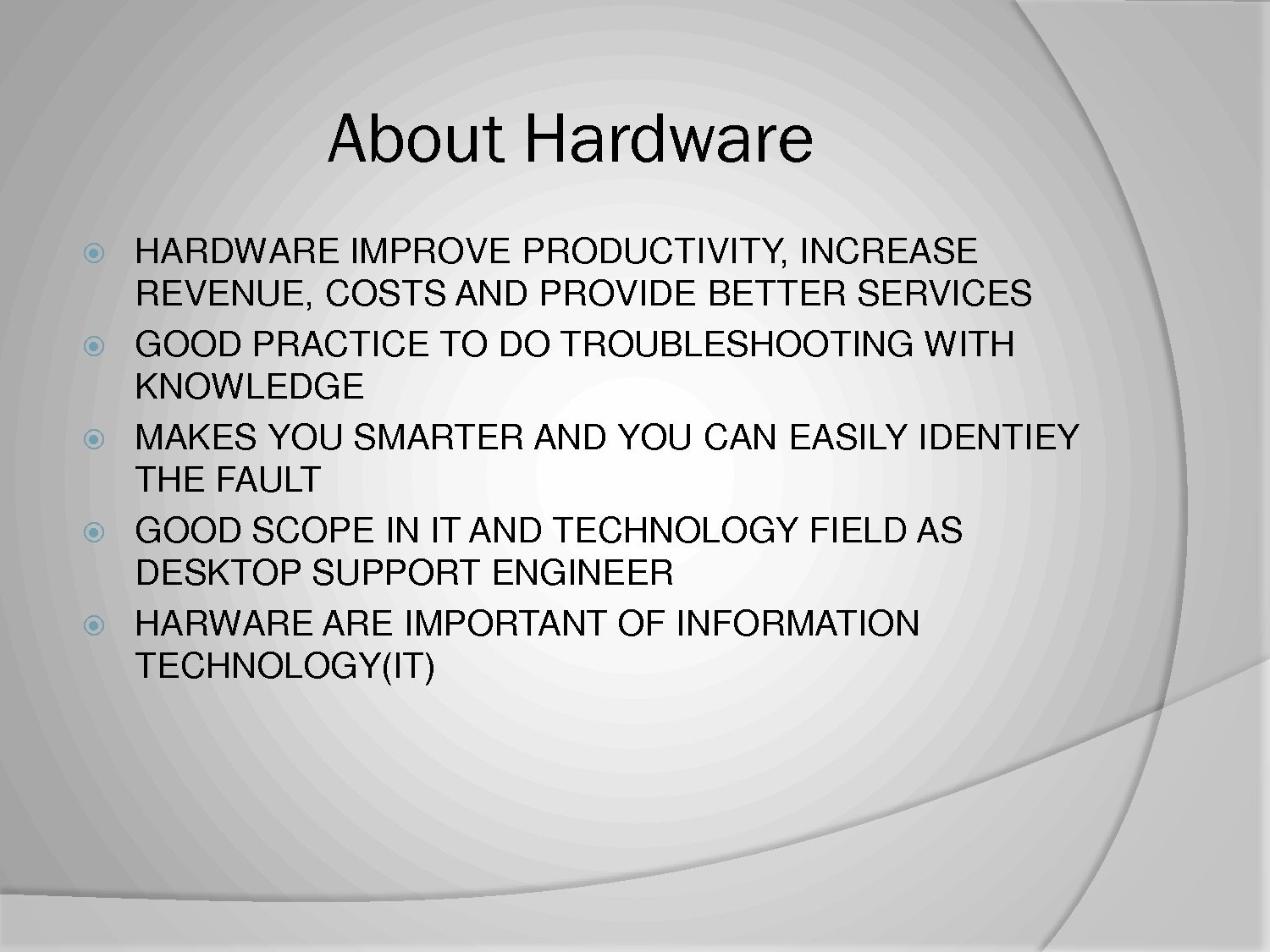 About Hardware

HARDWARE IMPROVE PRODUCTIVITY, INCREASE REVENUE, COSTS AND PROVIDE BETTER SERVICES

GOOD PRACTICE TO DO TROUBLESHOOTING WITH KNOWLEDGE

MAKES YOU SMARTER AND YOU CAN EASILY IDENTIEY THE FAULT

GOOD SCOPE IN IT AND TECHNOLOGY FIELD AS DESKTOP SUPPORT ENGINEER

HARWARE ARE IMPORTANT OF INFORMATION TECHNOLOGY(IT)